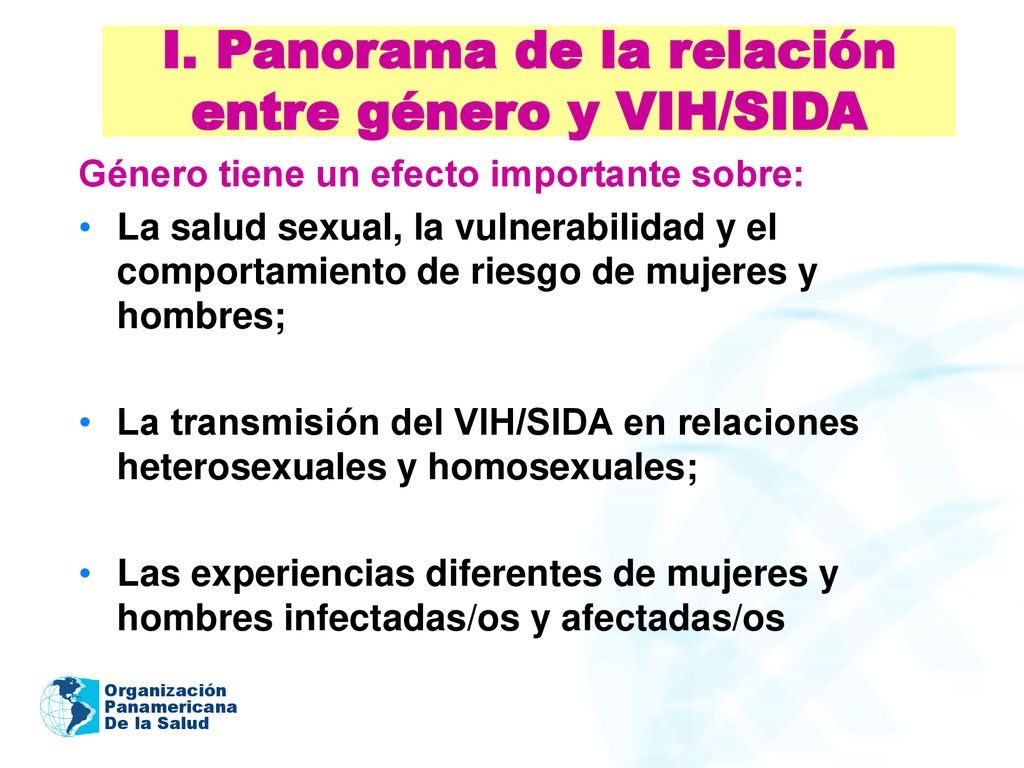 I. Panorama de la relación entre género y VIH/SIDA

Género tiene un efecto importante sobre:

• La salud sexual, la vulnerabilidad y el comportamiento de riesgo de mujeres y hombres;

• La transmisión del VIH/SIDA en relaciones heterosexuales y homosexuales;

• Las experiencias diferentes de mujeres y hombres infectadas/os y afectadas/os

Organización Panamericana De la Salud